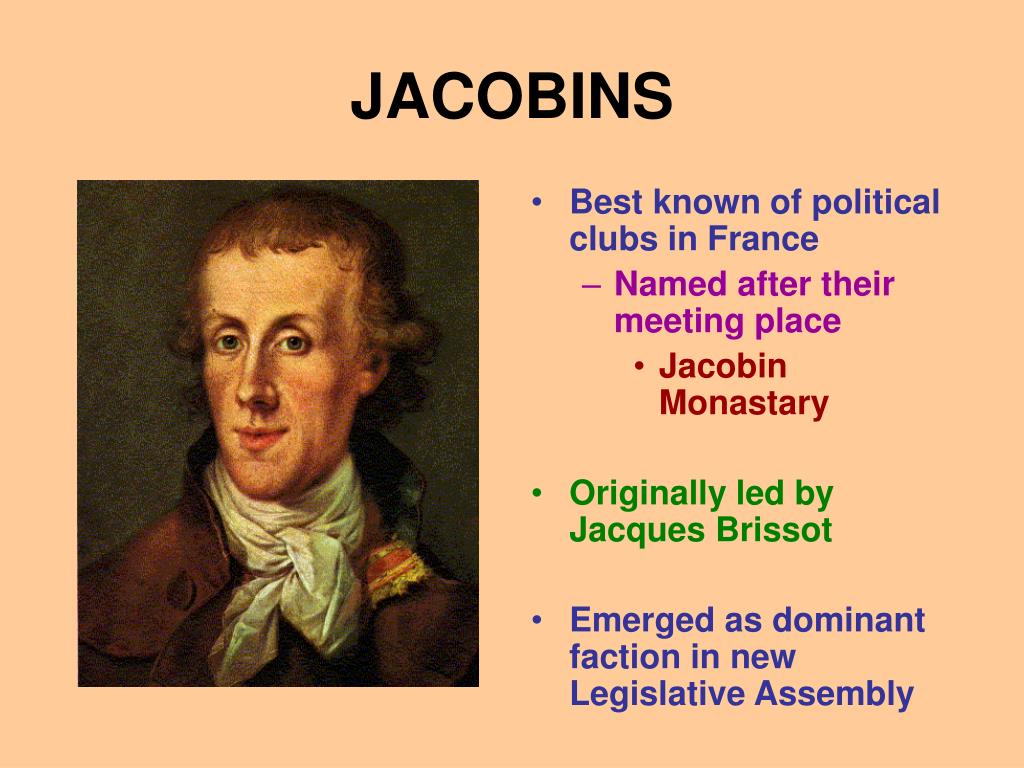 JACOBINS

• Best known of political clubs in France
– Named after their meeting place
• Jacobin Monastary

• Originally led by Jacques Brissot

• Emerged as dominant faction in new Legislative Assembly